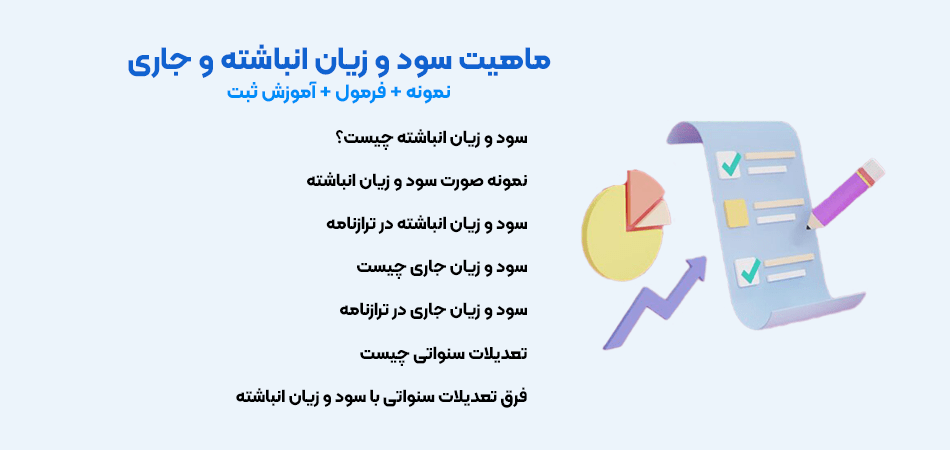 ماهیت سود و زیان انباشته و جاری
نمونه + فرمول + آموزش ثبت

سود و زیان انباشته چیست؟

نمونه صورت سود و زیان انباشته

سود و زیان انباشته در ترازنامه

سود و زیان جاری چیست

سود و زیان جاری در ترازنامه

تعدیلات سنواتی چیست

فرق تعدیلات سنواتی با سود و زیان انباشته